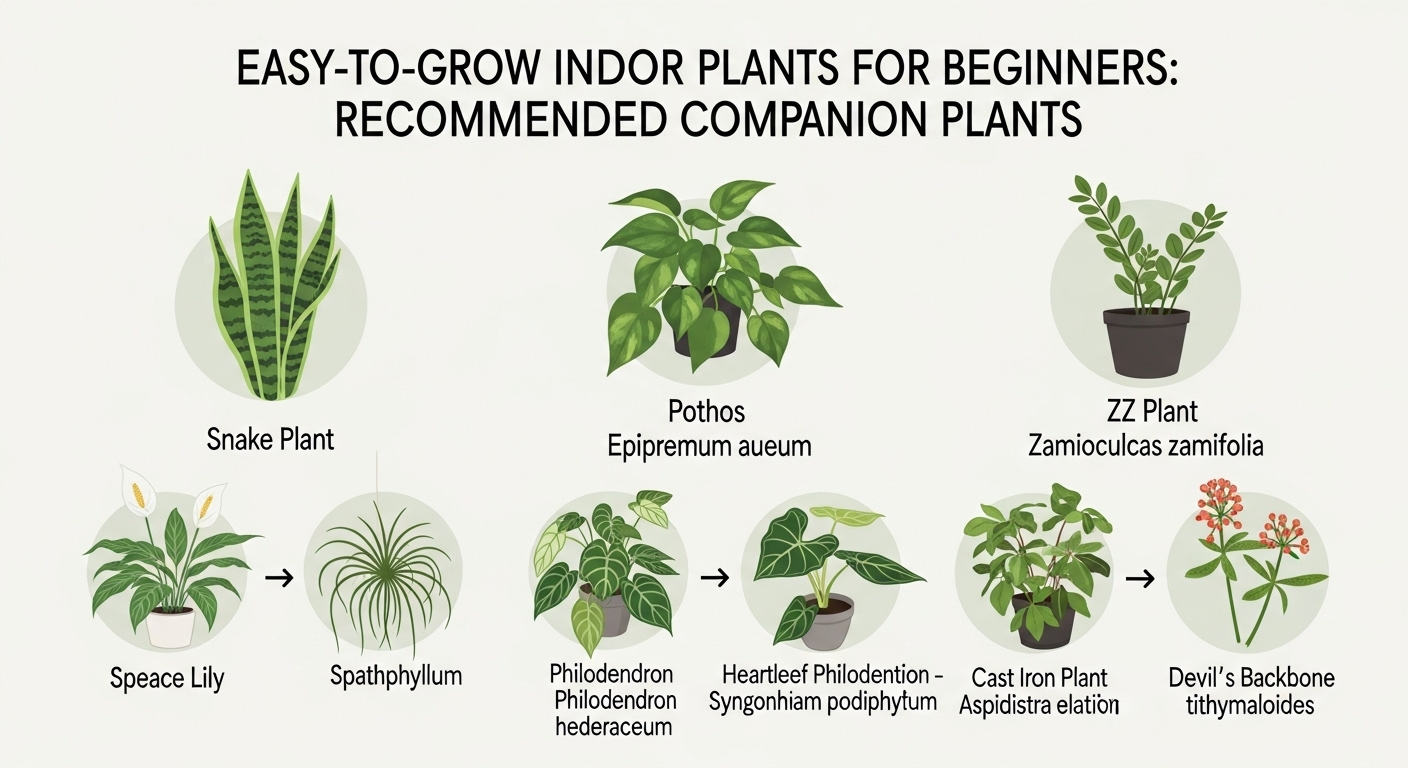 EASY-TO-GROW INDOR PLANTS FOR BEGINNERS: RECOMMENDED COMPANION PLANTS

Snake Plant

Pothos
Epipremum aueum

ZZ Plant
Zamioculcas zamifolia

Speace Lily

→

Spathphyllum

Philodendron
Philodendron hederaceum

→

Heartleef Philodention - Syngonhiam podiphytum

Cast Iron Plant
Aspidistra elation

→

Devil's Backbone
tithymaloides